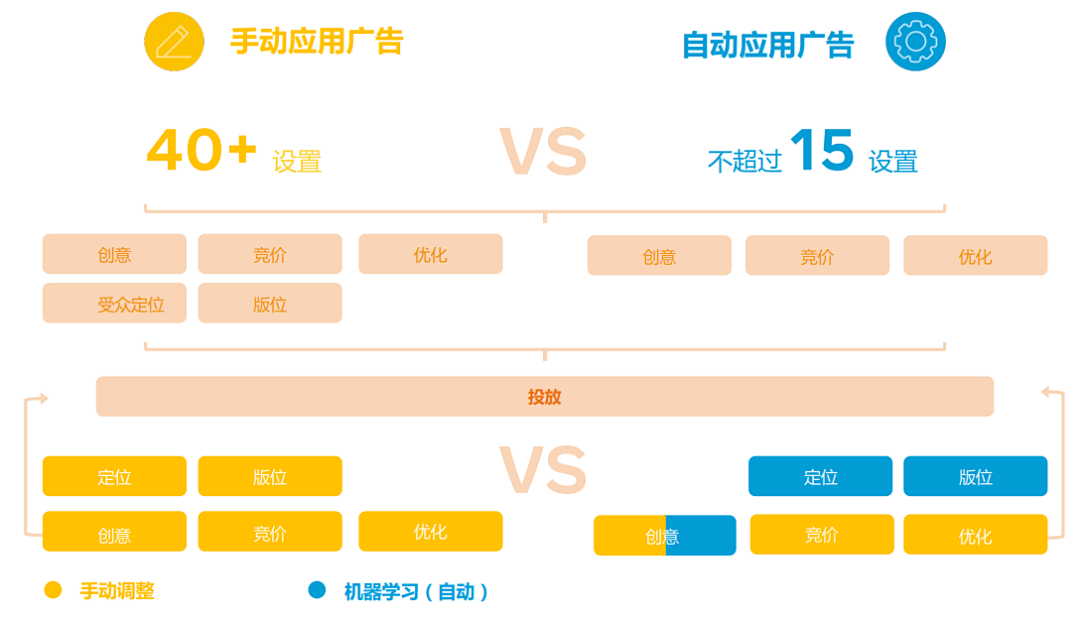 手动应用广告

自动应用广告

40+ 设置

VS

不超过 15 设置

创意
竞价
优化
受众定位
版位

创意
竞价
优化

投放

定位
版位
创意
竞价
优化

VS

定位
版位
创意
竞价
优化

手动调整

机器学习（自动）